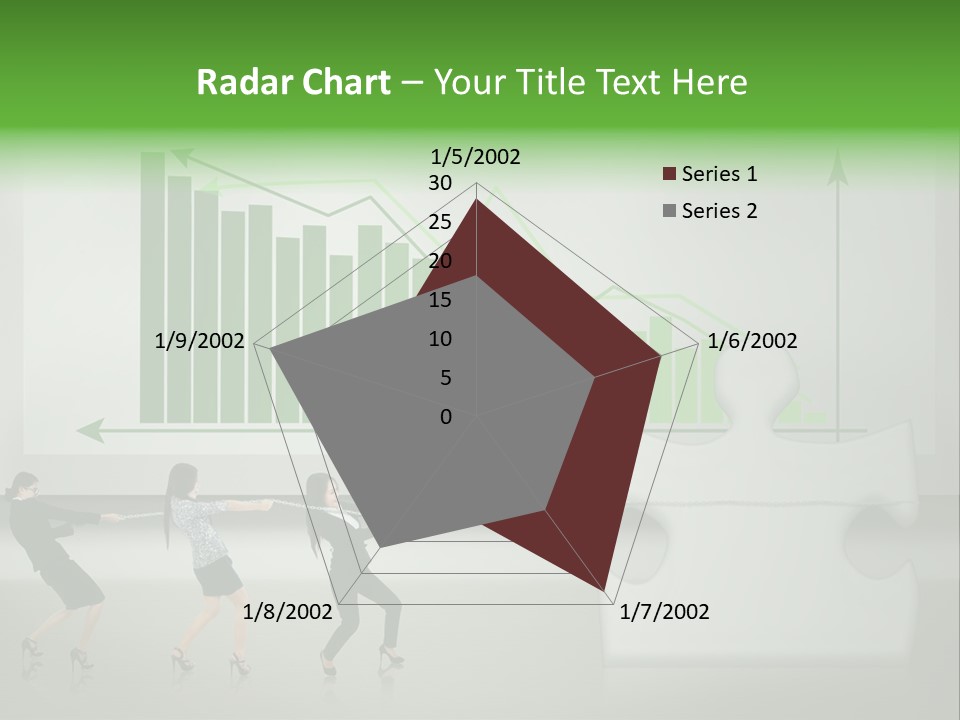 Radar Chart – Your Title Text Here

1/5/2002
30
25
20
15
10
5
0
1/6/2002
1/7/2002
1/8/2002
1/9/2002

Series 1
Series 2